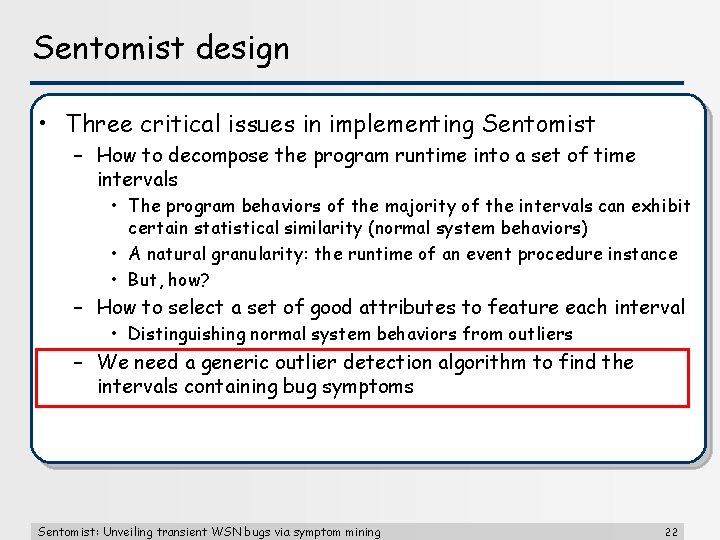 Sentomist design

• Three critical issues in implementing Sentomist
  – How to decompose the program runtime into a set of time intervals
    • The program behaviors of the majority of the intervals can exhibit certain statistical similarity (normal system behaviors)
    • A natural granularity: the runtime of an event procedure instance
    • But, how?
  – How to select a set of good attributes to feature each interval
    • Distinguishing normal system behaviors from outliers
  – We need a generic outlier detection algorithm to find the intervals containing bug symptoms

Sentomist: Unveiling transient WSN bugs via symptom mining 22